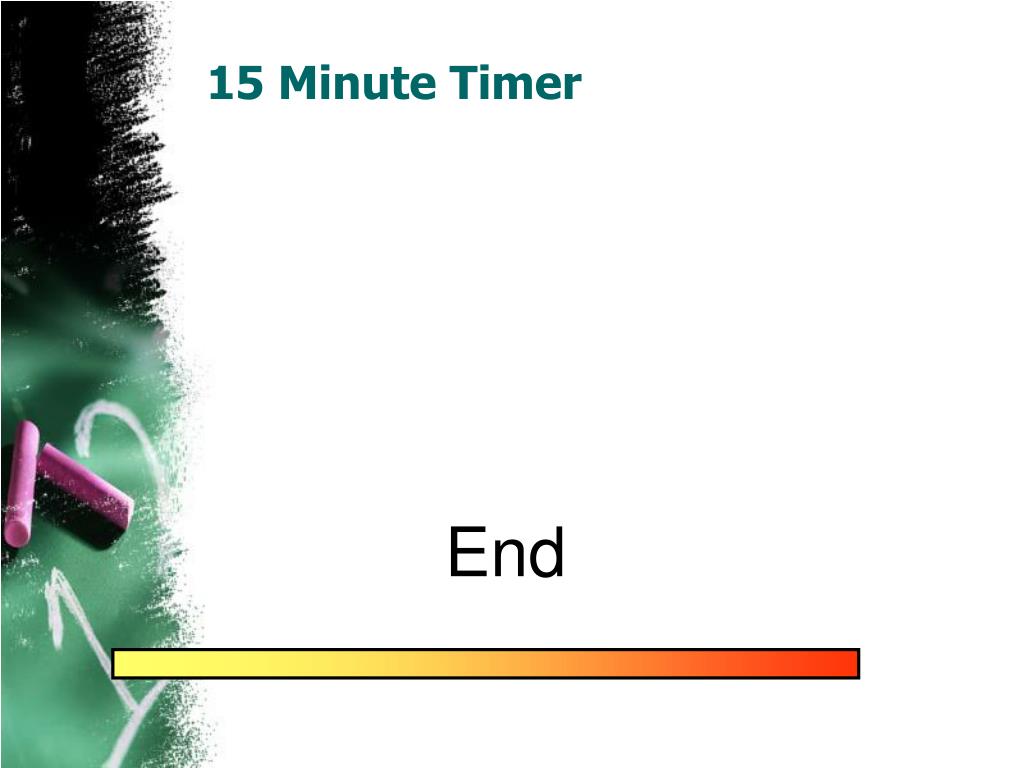 15 Minute Timer

End